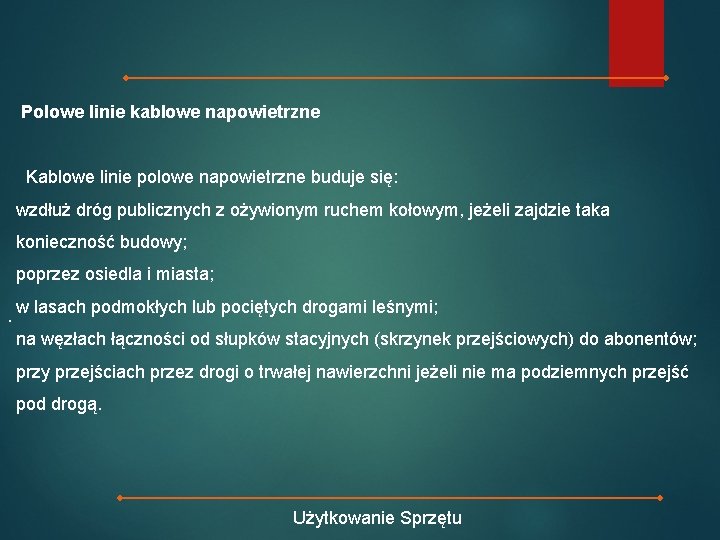 Polowe linie kablowe napowietrzne

Kablowe linie polowe napowietrzne buduje się:

wzdłuż dróg publicznych z ożywionym ruchem kołowym, jeżeli zajdzie taka konieczność budowy;

poprzez osiedla i miasta;

w lasach podmokłych lub pociętych drogami leśnymi;

na węzłach łączności od słupków stacyjnych (skrzynek przejściowych) do abonentów;

przy przejściach przez drogi o trwałej nawierzchni jeżeli nie ma podziemnych przejść pod drogą.

Użytkowanie Sprzętu